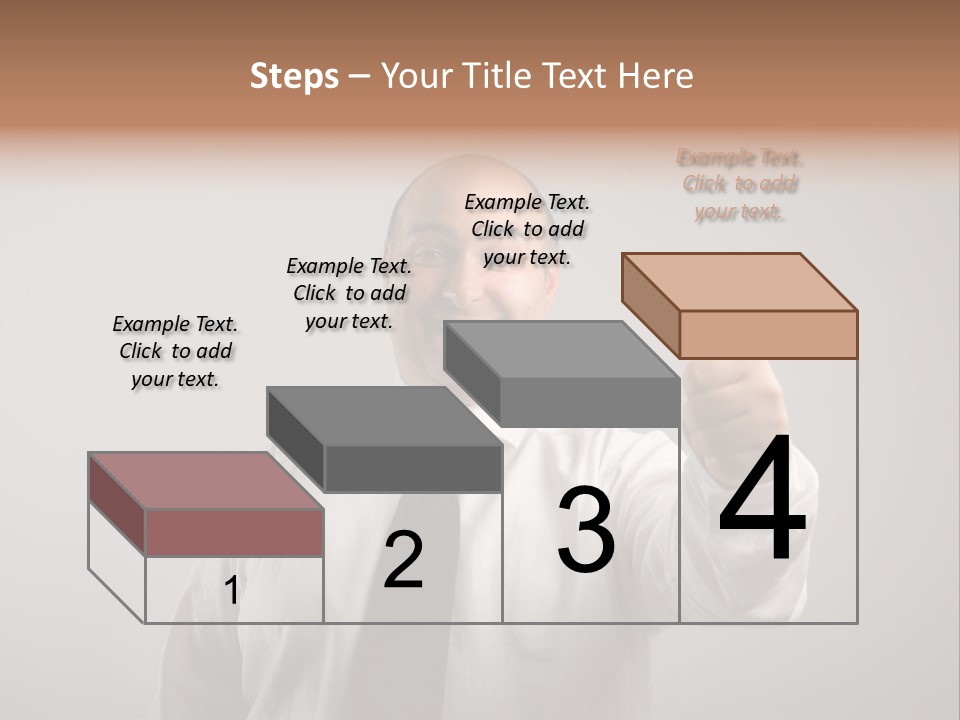 Steps – Your Title Text Here

Example Text. Click to add your text.

Example Text. Click to add your text.

Example Text. Click to add your text.

Example Text. Click to add your text.

1

2

3

4